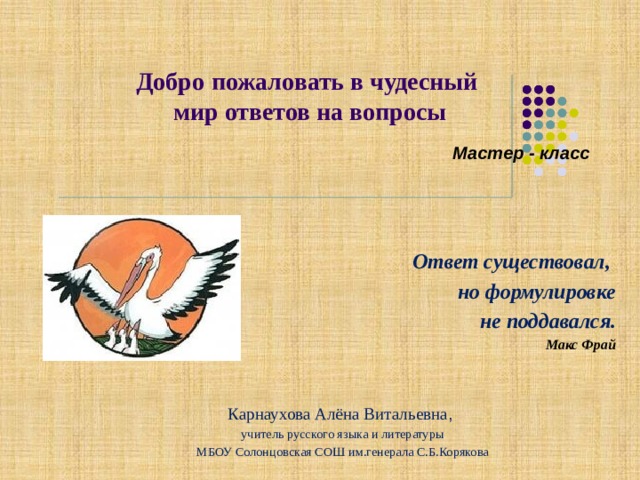 Добро пожаловать в чудесный мир ответов на вопросы

Мастер - класс

Ответ существовал, но формулировке не поддавался.

Макс Фрай

Карнаухова Алёна Витальевна,

учитель русского языка и литературы

МБОУ Солонцовская СОШ им.генерала С.Б.Корякова